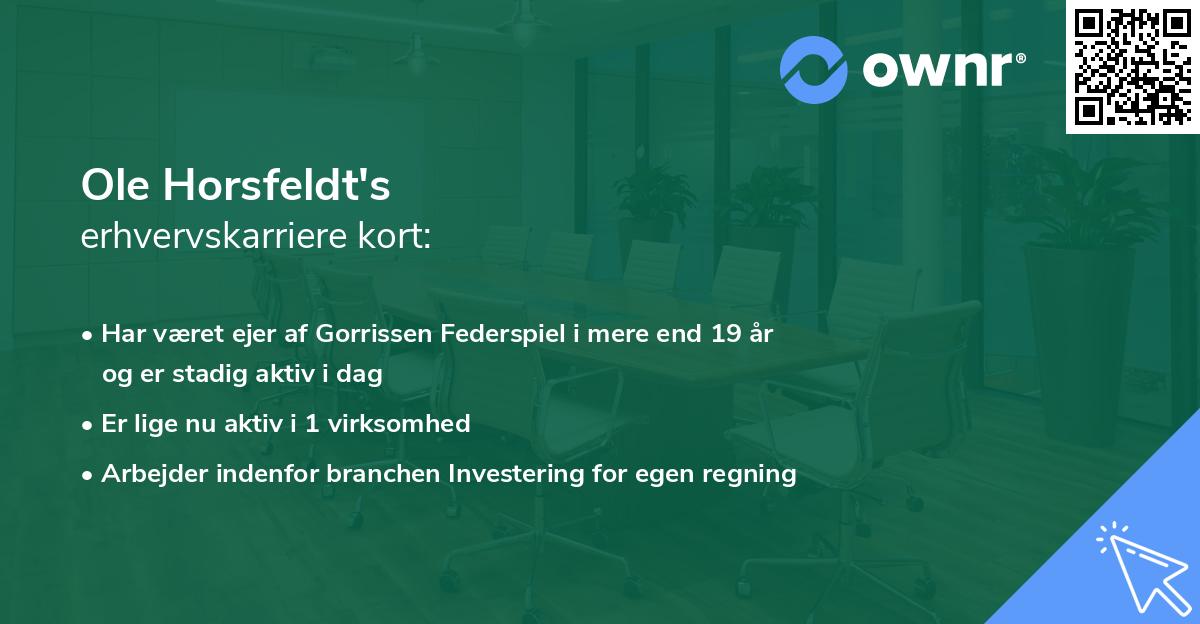 ownr®

Ole Horsfeldt's
erhvervskarriere kort:

• Har været ejer af Gorrissen Federspiel i mere end 19 år og er stadig aktiv i dag

• Er lige nu aktiv i 1 virksomhed

• Arbejder indenfor branchen Investering for egen regning